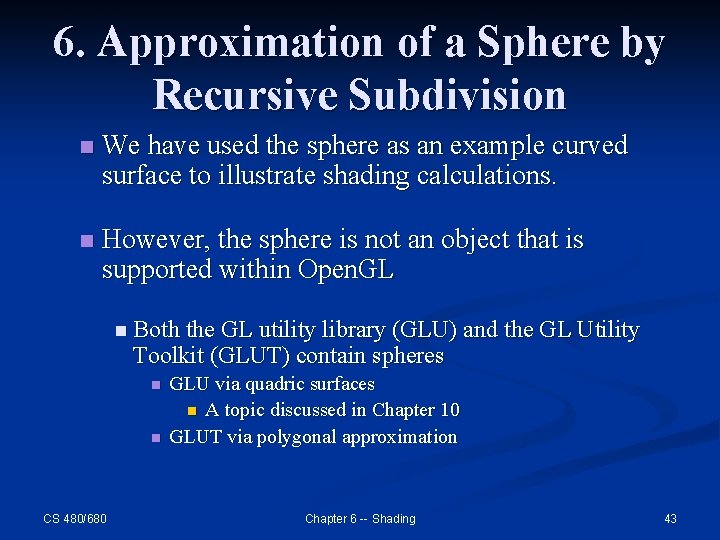 6. Approximation of a Sphere by Recursive Subdivision

We have used the sphere as an example curved surface to illustrate shading calculations.

However, the sphere is not an object that is supported within OpenGL

Both the GL utility library (GLU) and the GL Utility Toolkit (GLUT) contain spheres

GLU via quadric surfaces

A topic discussed in Chapter 10

GLUT via polygonal approximation

CS 480/680

Chapter 6 -- Shading

43